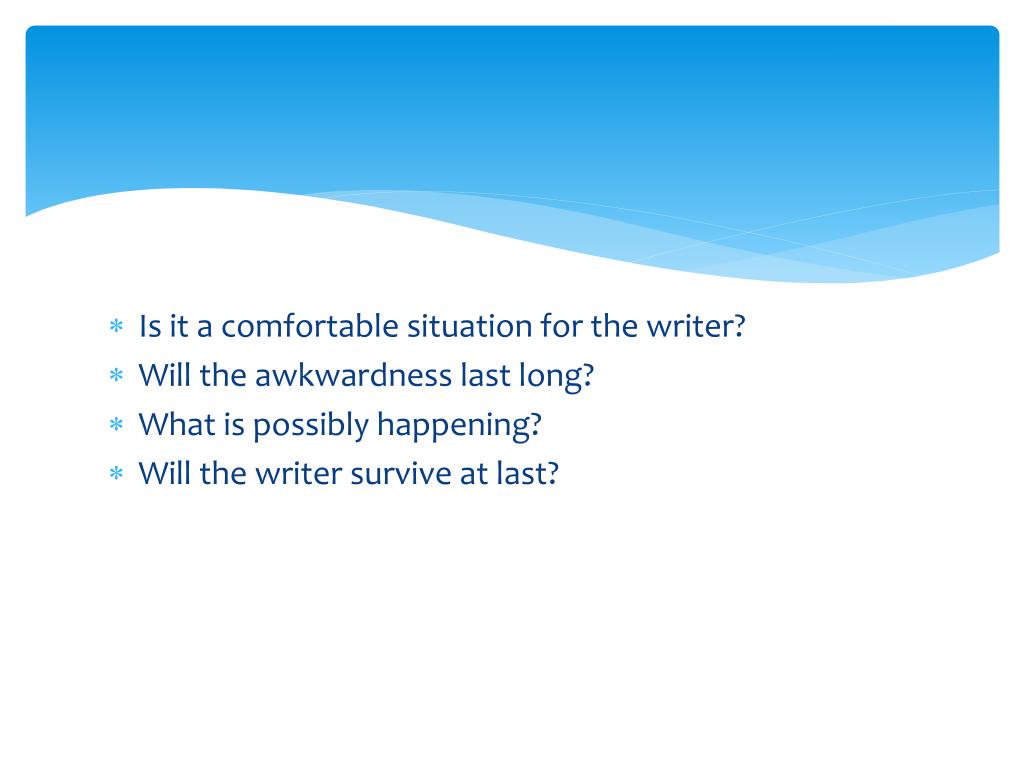 * Is it a comfortable situation for the writer?
* Will the awkwardness last long?
* What is possibly happening?
* Will the writer survive at last?